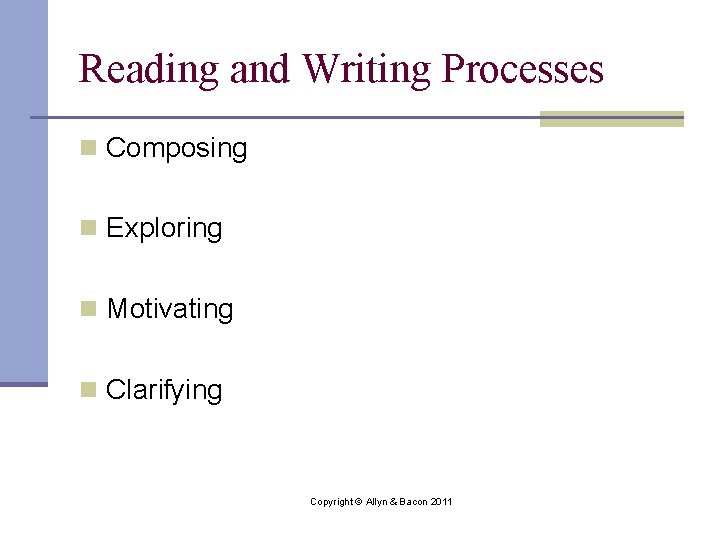 Reading and Writing Processes

Composing

Exploring

Motivating

Clarifying

Copyright © Allyn & Bacon 2011